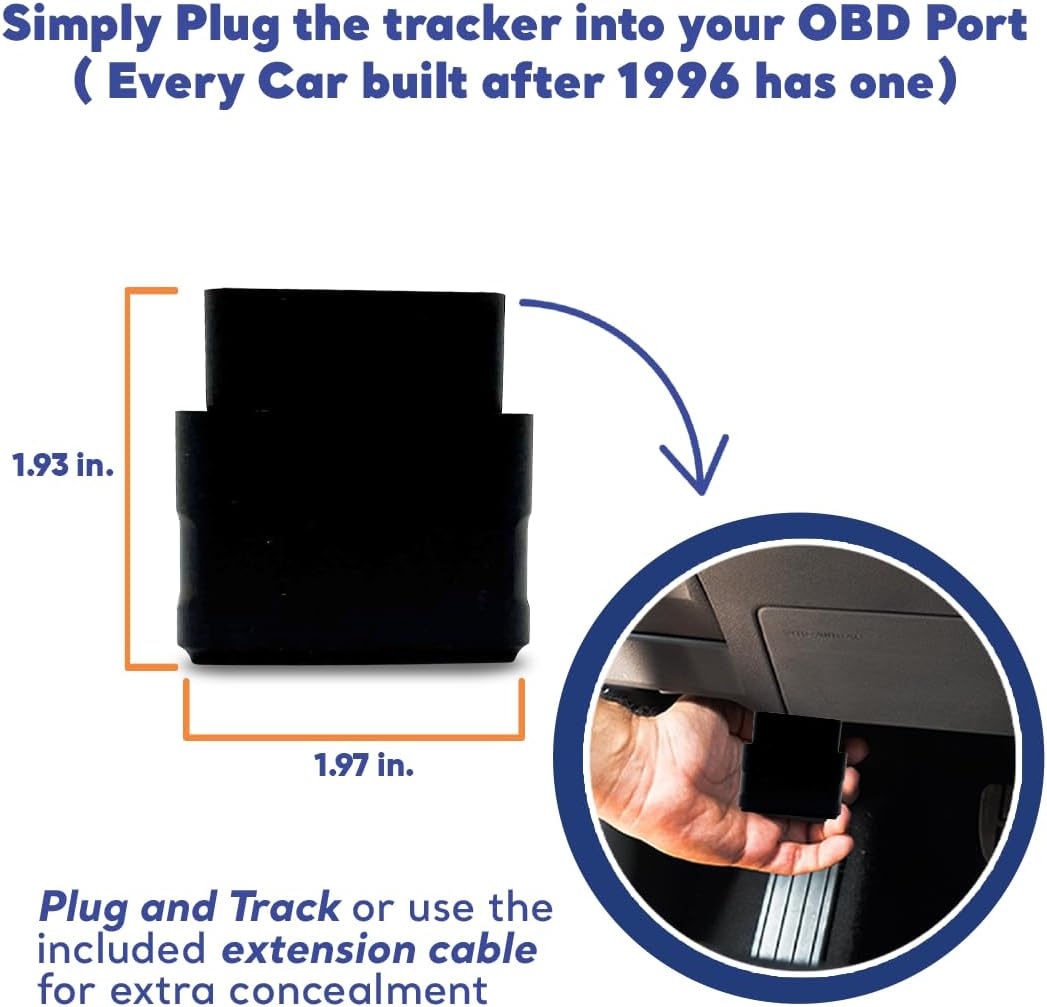 Simply Plug the tracker into your OBD Port
( Every Car built after 1996 has one)

1.93 in.

1.97 in.

Plug and Track or use the included extension cable for extra concealment